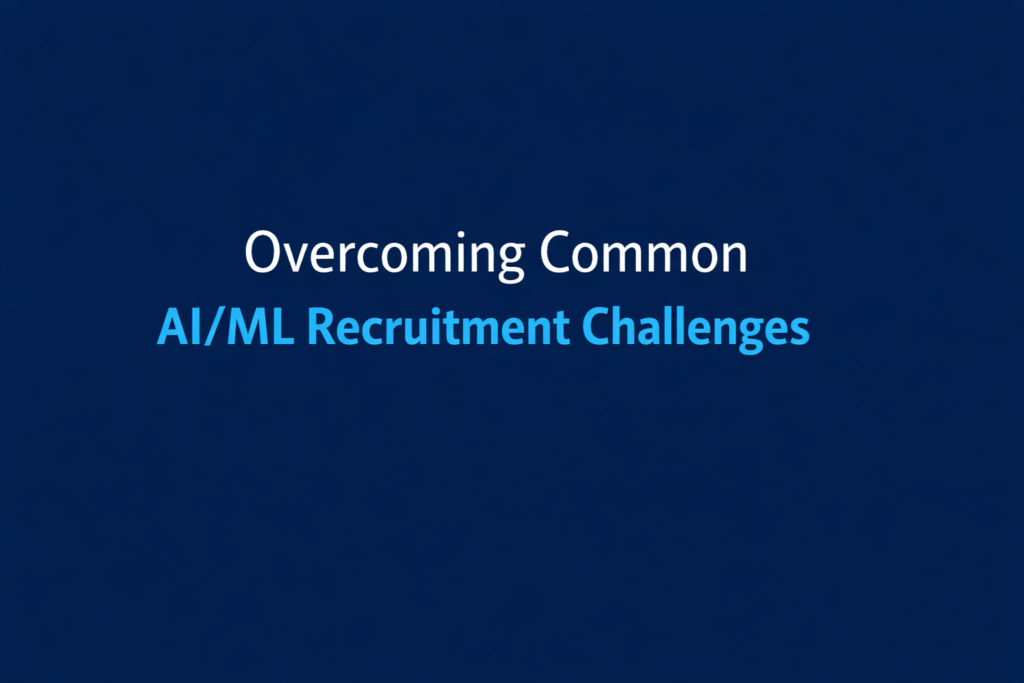 Overcoming Common
AI/ML Recruitment Challenges